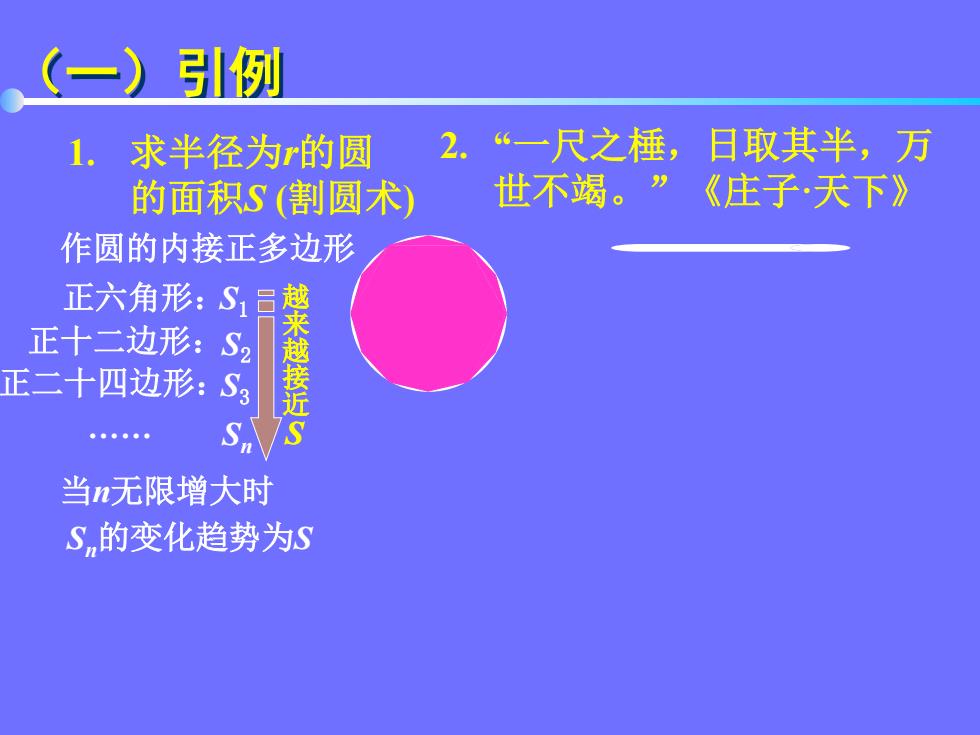 （一）引例

1. 求半径为$r$的圆的面积$S$ (割圆术)

作圆的内接正多边形

正六角形：$S_1$

正十二边形：$S_2$

正二十四边形：$S_3$

……　　$S_n$

越来越接近 $S$

当$n$无限增大时

$S_n$的变化趋势为$S$

2. “一尺之棰，日取其半，万世不竭。”《庄子·天下》